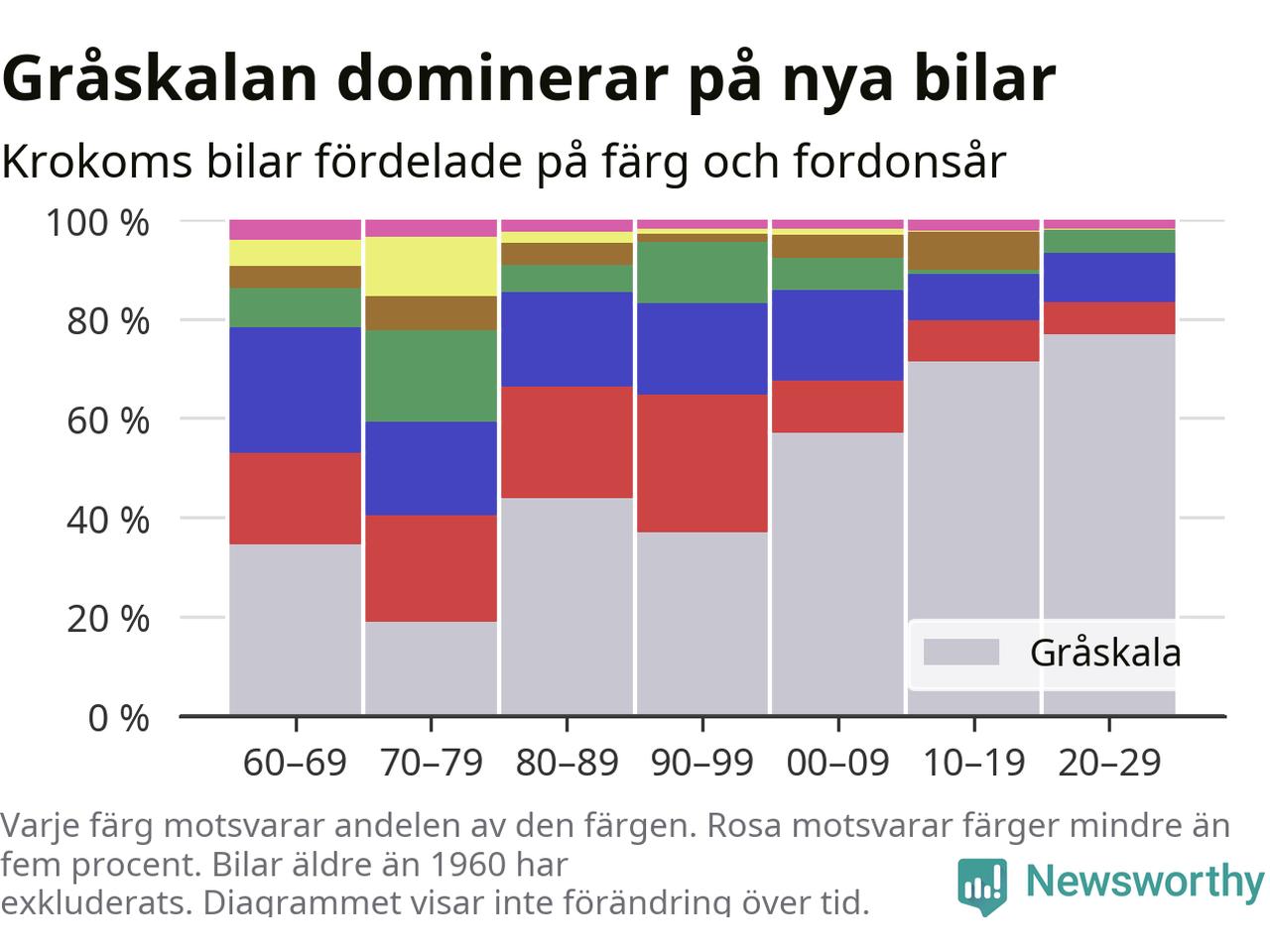 Gråskalan dominerar på nya bilar

Krokoms bilar fördelade på färg och fordonsår

100 %
80 %
60 %
40 %
20 %
0 %

Gråskala

60–69
70–79
80–89
90–99
00–09
10–19
20–29

Varje färg motsvarar andelen av den färgen. Rosa motsvarar färger mindre än fem procent. Bilar äldre än 1960 har exkluderats. Diagrammet visar inte förändring över tid.

Newsworthy